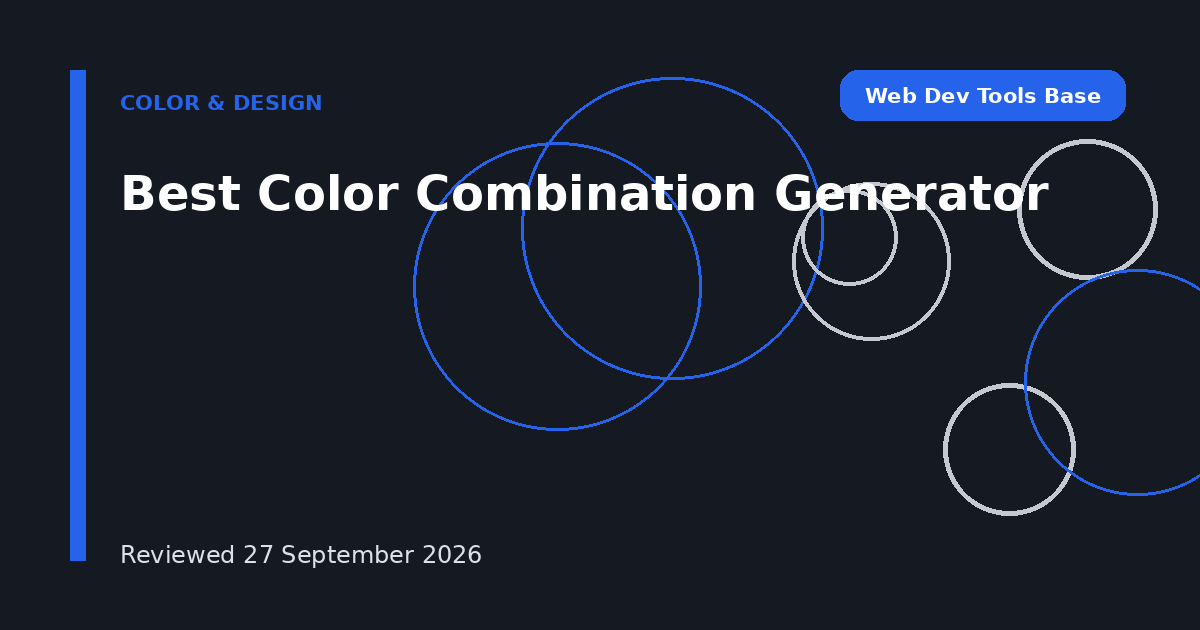 COLOR & DESIGN

Web Dev Tools Base

Best Color Combination Generator

Reviewed 27 September 2026